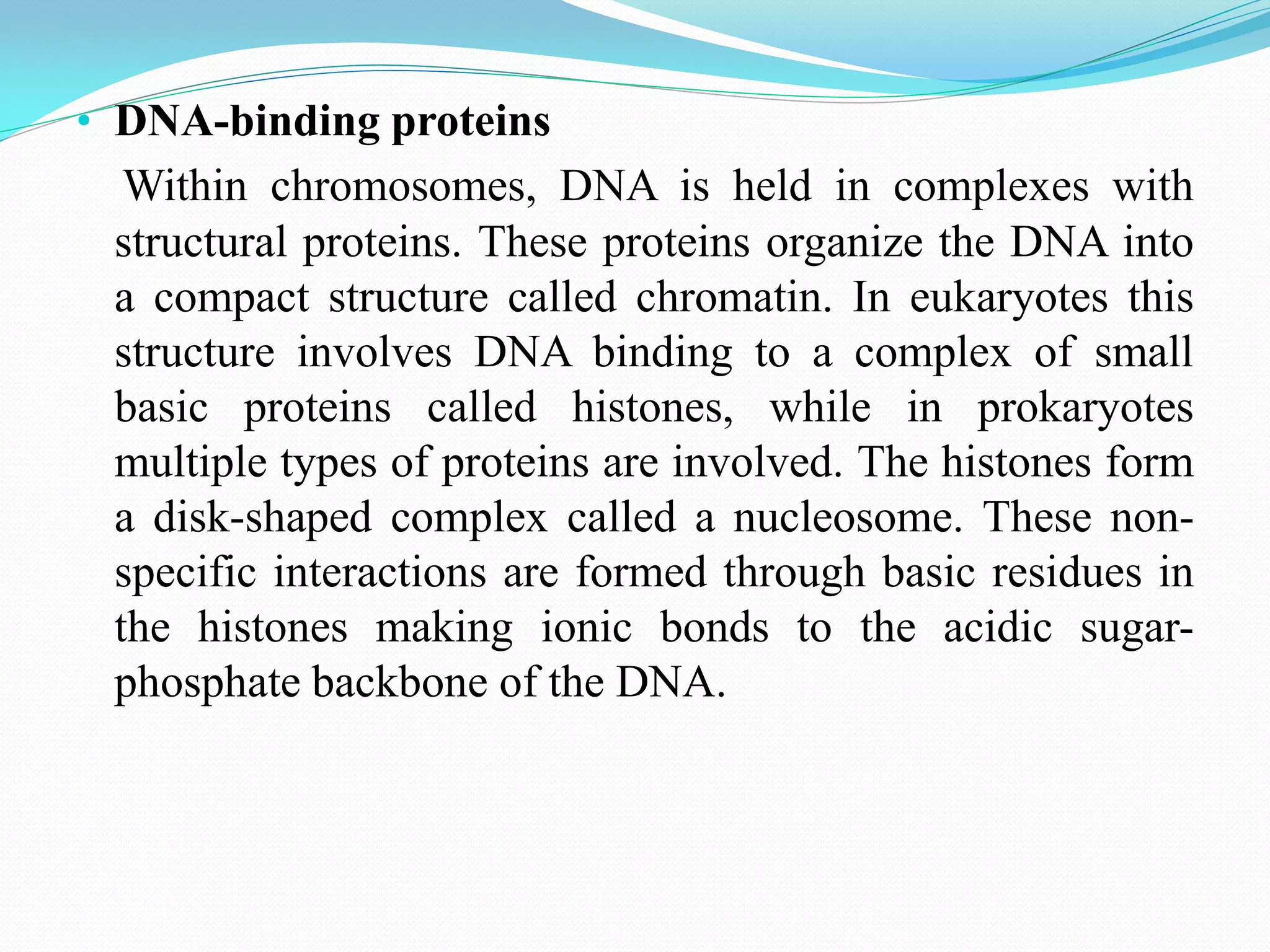 • DNA-binding proteins

Within chromosomes, DNA is held in complexes with structural proteins. These proteins organize the DNA into a compact structure called chromatin. In eukaryotes this structure involves DNA binding to a complex of small basic proteins called histones, while in prokaryotes multiple types of proteins are involved. The histones form a disk-shaped complex called a nucleosome. These non-specific interactions are formed through basic residues in the histones making ionic bonds to the acidic sugar-phosphate backbone of the DNA.